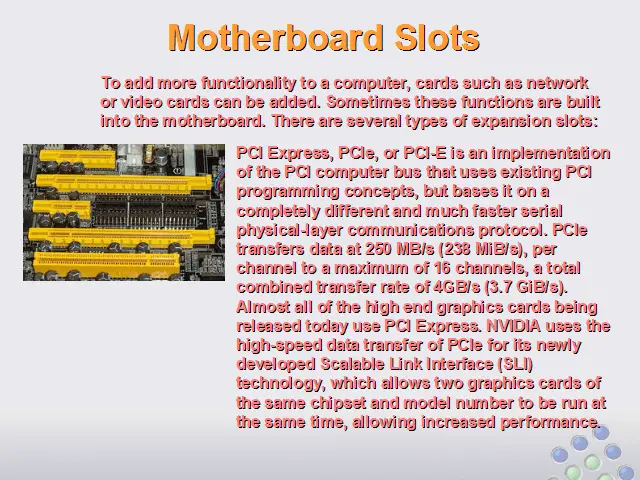 Motherboard Slots

To add more functionality to a computer, cards such as network or video cards can be added. Sometimes these functions are built into the motherboard. There are several types of expansion slots:

PCI Express, PCIe, or PCI-E is an implementation of the PCI computer bus that uses existing PCI programming concepts, but bases it on a completely different and much faster serial physical-layer communications protocol. PCIe transfers data at 250 MB/s (238 MiB/s), per channel to a maximum of 16 channels, a total combined transfer rate of 4GB/s (3.7 GiB/s). Almost all of the high end graphics cards being released today use PCI Express. NVIDIA uses the high-speed data transfer of PCIe for its newly developed Scalable Link Interface (SLI) technology, which allows two graphics cards of the same chipset and model number to be run at the same time, allowing increased performance.